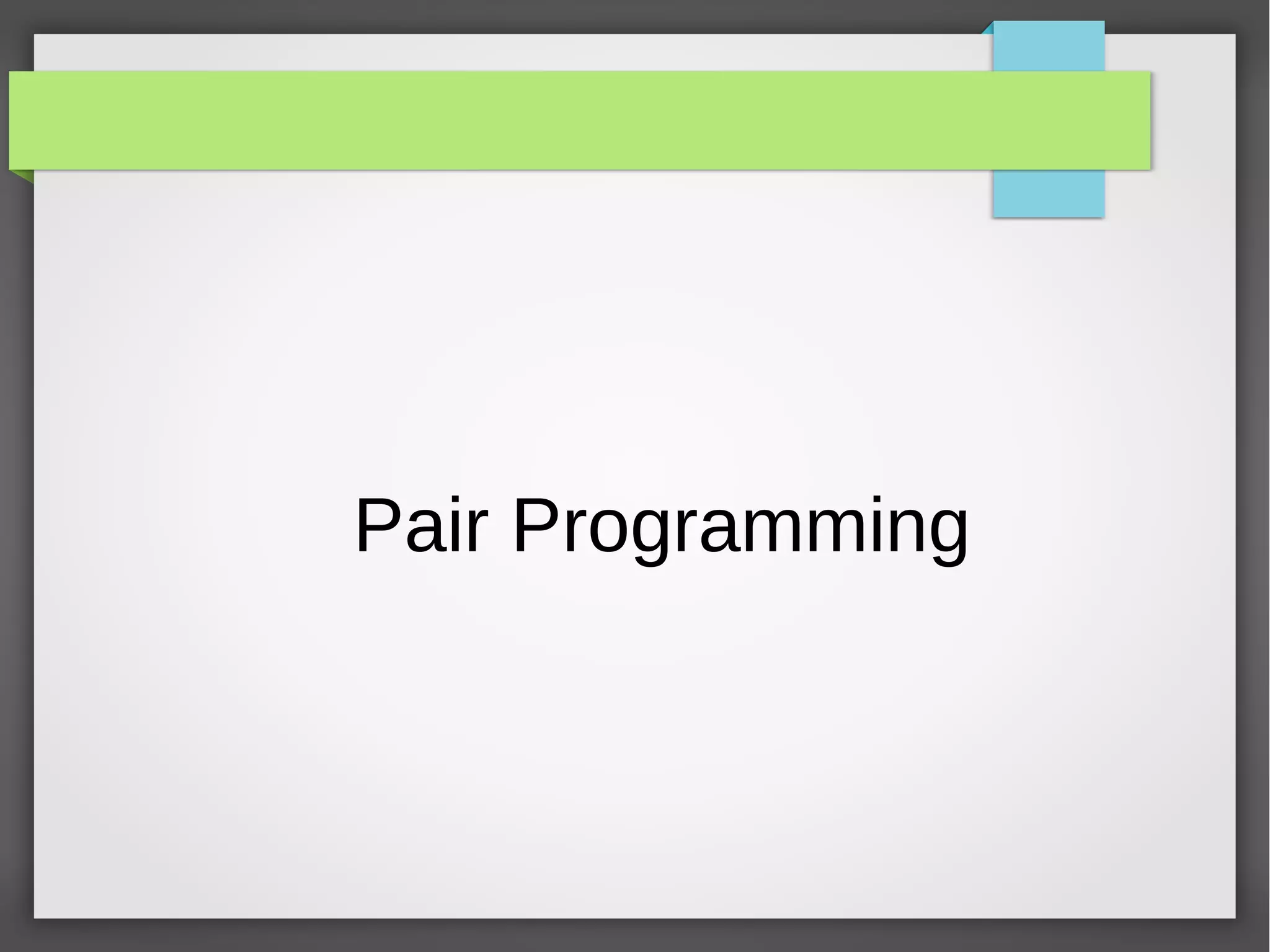 Pair Programming